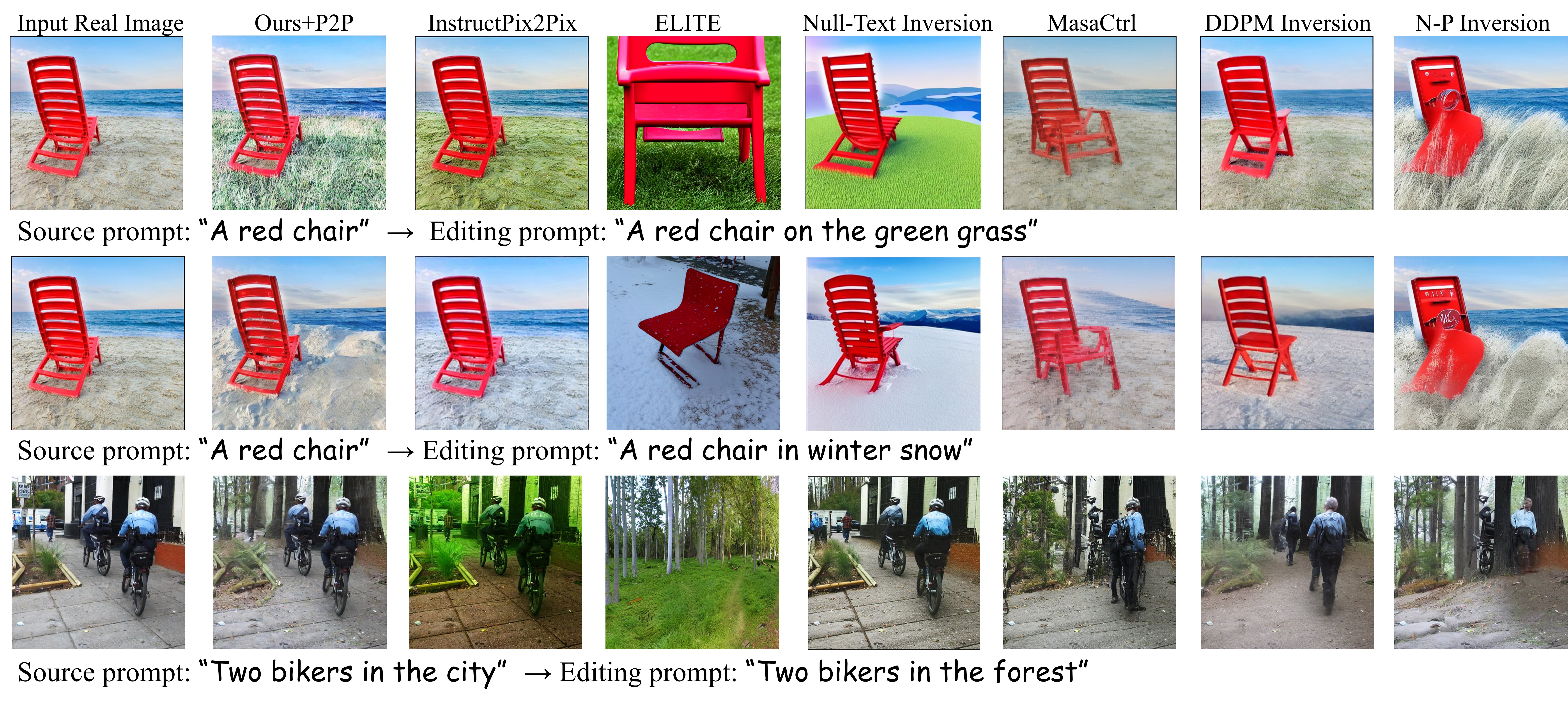 Input Real Image Ours+P2P InstructPix2Pix ELITE Null-Text Inversion MasaCtrl DDPM Inversion N-P Inversion

Source prompt: "A red chair" → Editing prompt: "A red chair on the green grass"

Source prompt: "A red chair" → Editing prompt: "A red chair in winter snow"

Source prompt: "Two bikers in the city" → Editing prompt: "Two bikers in the forest"